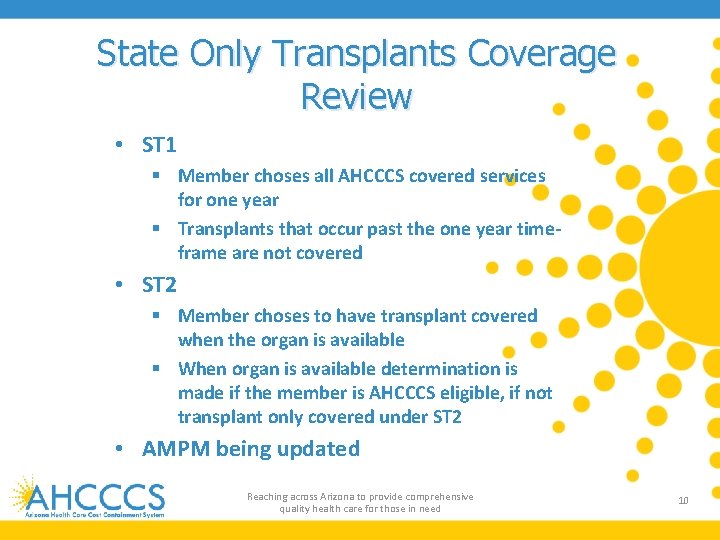 State Only Transplants Coverage Review

• ST1
 ▪ Member choses all AHCCCS covered services for one year
 ▪ Transplants that occur past the one year time-frame are not covered
• ST2
 ▪ Member choses to have transplant covered when the organ is available
 ▪ When organ is available determination is made if the member is AHCCCS eligible, if not transplant only covered under ST2
• AMPM being updated

AHCCCS
Arizona Health Care Cost Containment System

Reaching across Arizona to provide comprehensive quality health care for those in need

10